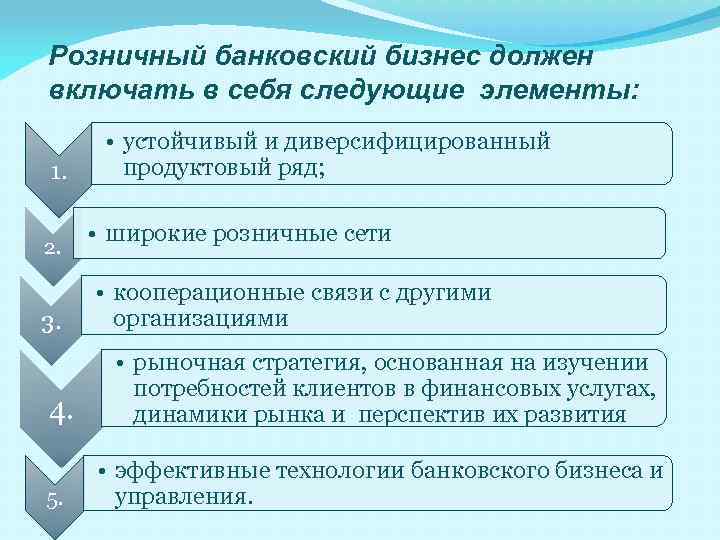 Розничный банковский бизнес должен включать в себя следующие элементы:

1.
• устойчивый и диверсифицированный продуктовый ряд;

2.
• широкие розничные сети

3.
• кооперационные связи с другими организациями

4.
• рыночная стратегия, основанная на изучении потребностей клиентов в финансовых услугах, динамики рынка и перспектив их развития

5.
• эффективные технологии банковского бизнеса и управления.